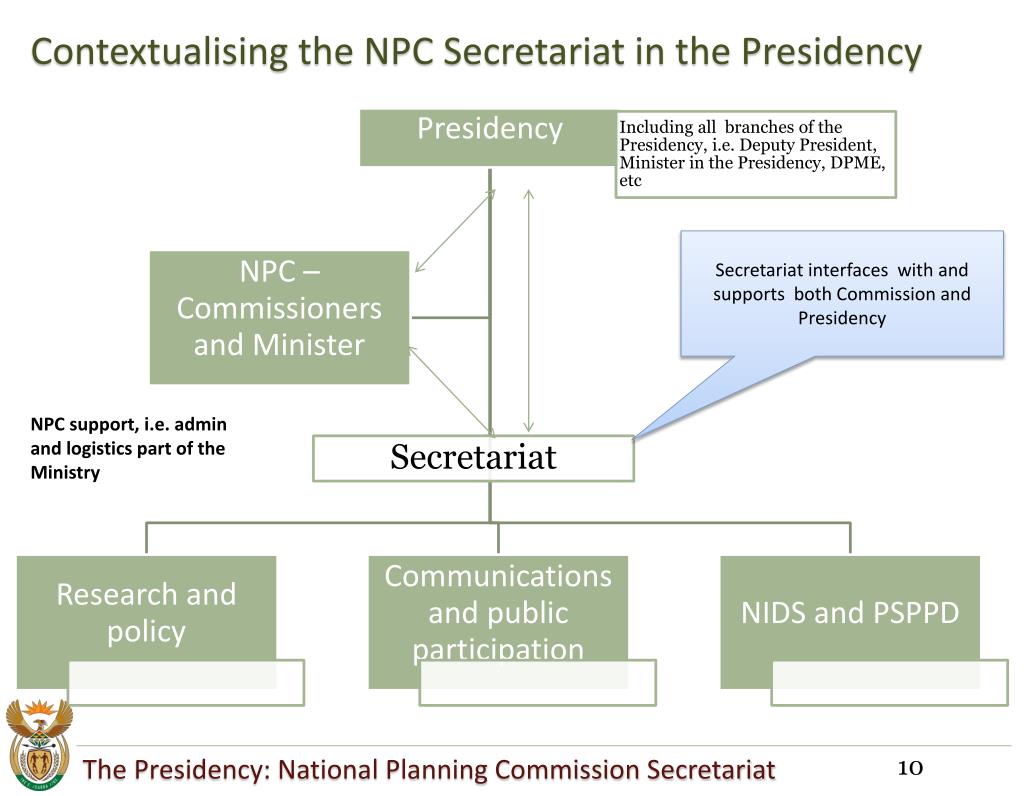 Contextualising the NPC Secretariat in the Presidency

Presidency

Including all branches of the Presidency, i.e. Deputy President, Minister in the Presidency, DPME, etc

NPC – Commissioners and Minister

Secretariat interfaces with and supports both Commission and Presidency

NPC support, i.e. admin and logistics part of the Ministry

Secretariat

Research and policy

Communications and public participation

NIDS and PSPPD

The Presidency: National Planning Commission Secretariat

10